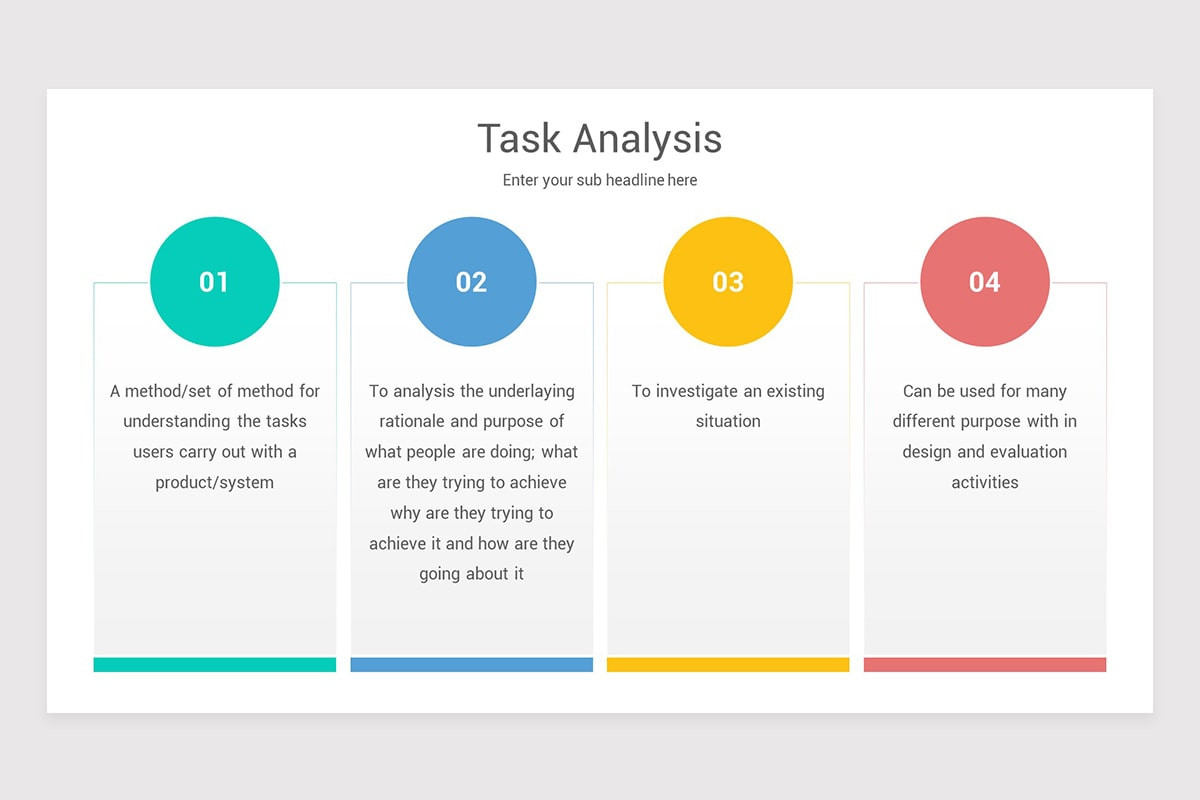 Task Analysis

Enter your sub headline here

01

A method/set of method for understanding the tasks users carry out with a product/system

02

To analysis the underlaying rationale and purpose of what people are doing; what are they trying to achieve why are they trying to achieve it and how are they going about it

03

To investigate an existing situation

04

Can be used for many different purpose with in design and evaluation activities